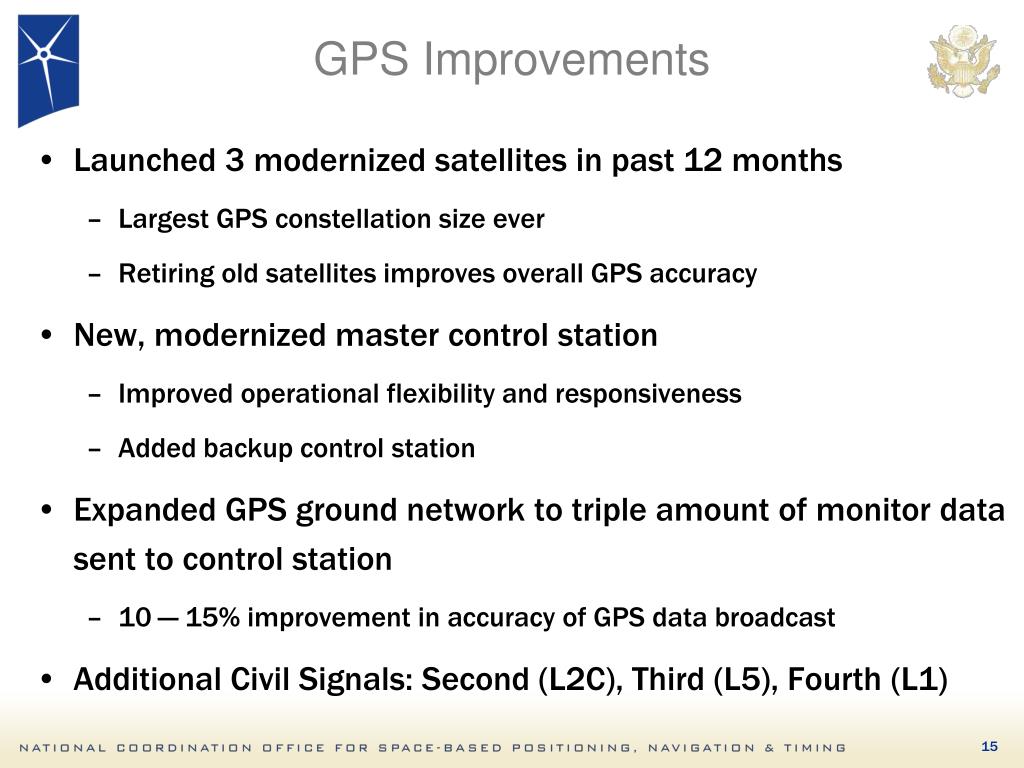 GPS Improvements

• Launched 3 modernized satellites in past 12 months

– Largest GPS constellation size ever

– Retiring old satellites improves overall GPS accuracy

• New, modernized master control station

– Improved operational flexibility and responsiveness

– Added backup control station

• Expanded GPS ground network to triple amount of monitor data sent to control station

– 10 — 15% improvement in accuracy of GPS data broadcast

• Additional Civil Signals: Second (L2C), Third (L5), Fourth (L1)

NATIONAL COORDINATION OFFICE FOR SPACE-BASED POSITIONING, NAVIGATION & TIMING

15